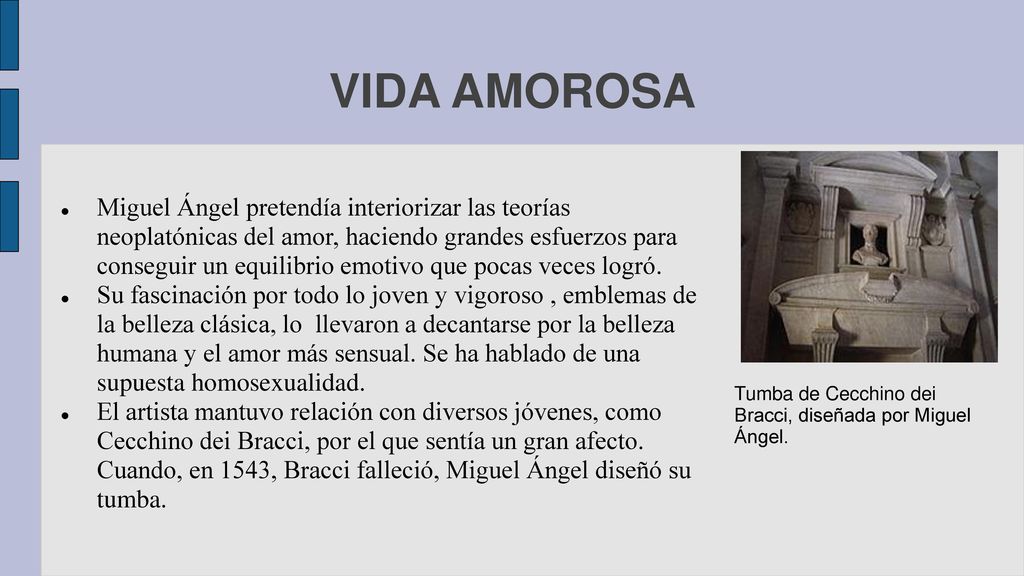 VIDA AMOROSA

- Miguel Ángel pretendía interiorizar las teorías neoplatónicas del amor, haciendo grandes esfuerzos para conseguir un equilibrio emotivo que pocas veces logró.
- Su fascinación por todo lo joven y vigoroso , emblemas de la belleza clásica, lo llevaron a decantarse por la belleza humana y el amor más sensual. Se ha hablado de una supuesta homosexualidad.
- El artista mantuvo relación con diversos jóvenes, como Cecchino dei Bracci, por el que sentía un gran afecto. Cuando, en 1543, Bracci falleció, Miguel Ángel diseñó su tumba.

Tumba de Cecchino dei Bracci, diseñada por Miguel Ángel.